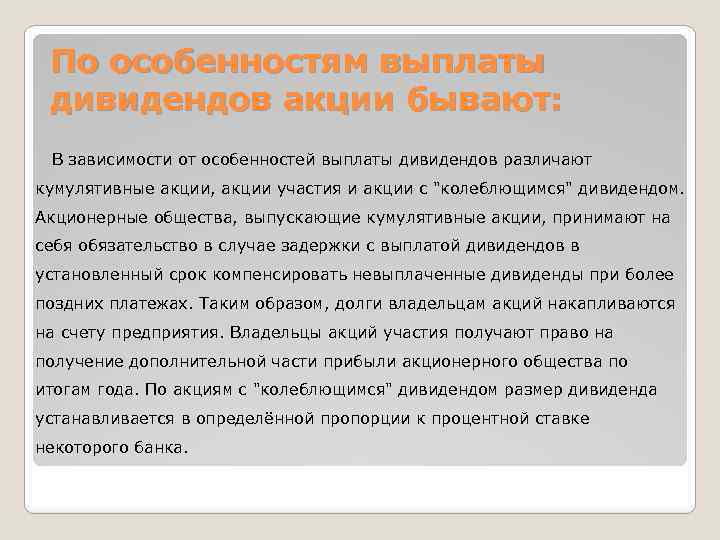 По особенностям выплаты дивидендов акции бывают:

В зависимости от особенностей выплаты дивидендов различают кумулятивные акции, акции участия и акции с "колеблющимся" дивидендом. Акционерные общества, выпускающие кумулятивные акции, принимают на себя обязательство в случае задержки с выплатой дивидендов в установленный срок компенсировать невыплаченные дивиденды при более поздних платежах. Таким образом, долги владельцам акций накапливаются на счету предприятия. Владельцы акций участия получают право на получение дополнительной части прибыли акционерного общества по итогам года. По акциям с "колеблющимся" дивидендом размер дивиденда устанавливается в определённой пропорции к процентной ставке некоторого банка.